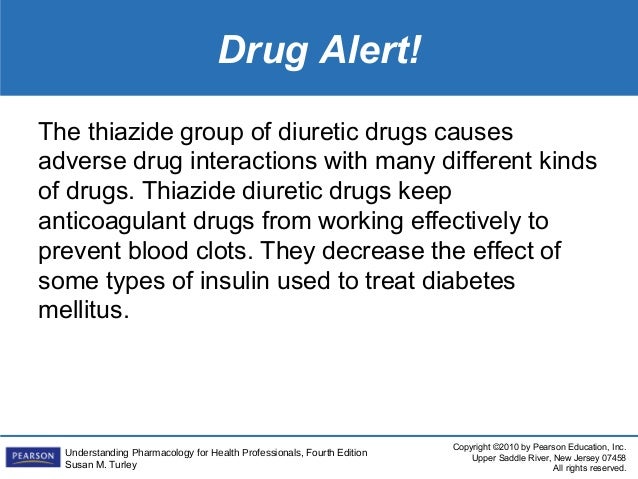 Drug Alert!

The thiazide group of diuretic drugs causes adverse drug interactions with many different kinds of drugs. Thiazide diuretic drugs keep anticoagulant drugs from working effectively to prevent blood clots. They decrease the effect of some types of insulin used to treat diabetes mellitus.

PEARSON

Understanding Pharmacology for Health Professionals, Fourth Edition
Susan M. Turley

Copyright ©2010 by Pearson Education, Inc.
Upper Saddle River, New Jersey 07458
All rights reserved.